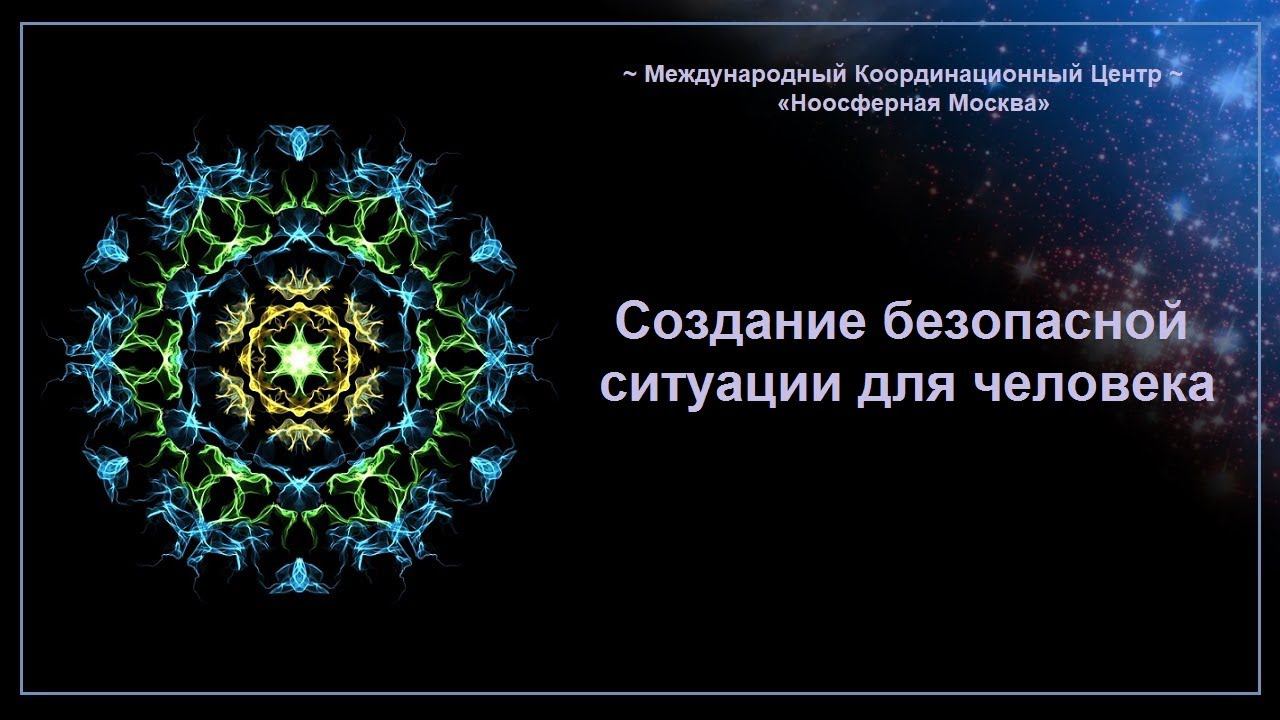 ~ Международный Координационный Центр ~
«Ноосферная Москва»

Создание безопасной ситуации для человека